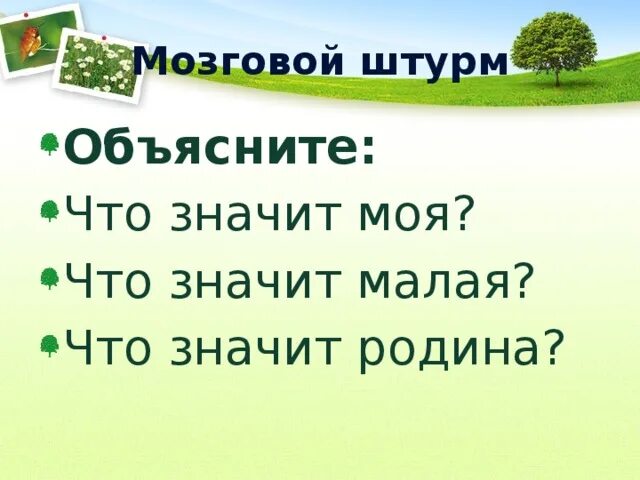 Мозговой штурм

Объясните:

Что значит моя?

Что значит малая?

Что значит родина?